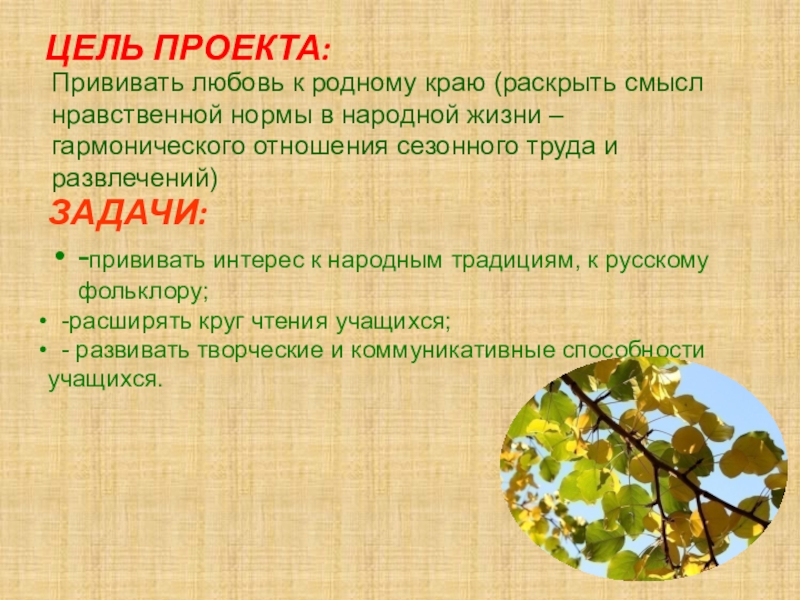 ЦЕЛЬ ПРОЕКТА:

Прививать любовь к родному краю (раскрыть смысл нравственной нормы в народной жизни – гармонического отношения сезонного труда и развлечений)

ЗАДАЧИ:

• -прививать интерес к народным традициям, к русскому фольклору;
• -расширять круг чтения учащихся;
• - развивать творческие и коммуникативные способности учащихся.